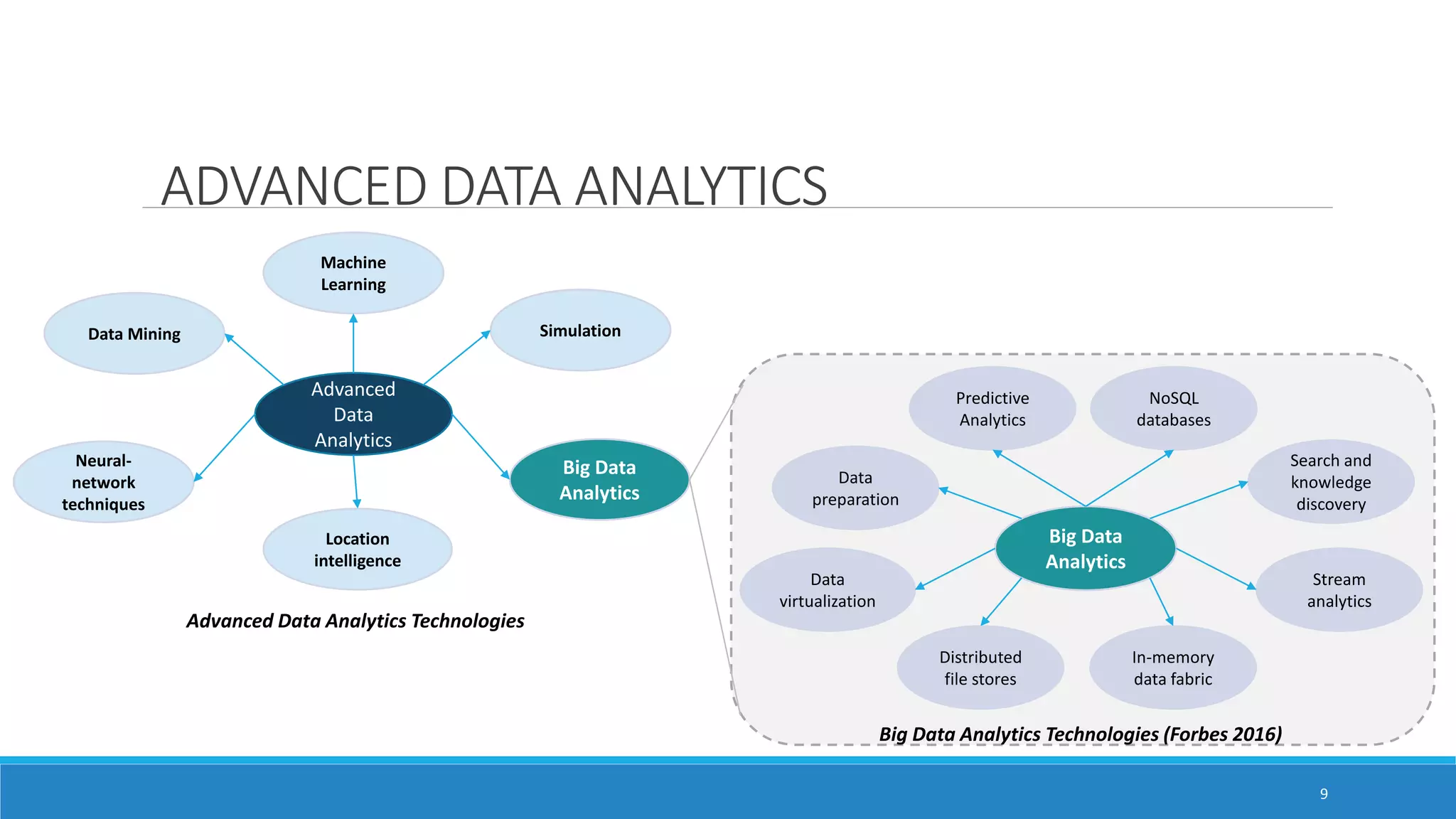 ADVANCED DATA ANALYTICS

Machine Learning

Data Mining

Simulation

Advanced Data Analytics

Neural-network techniques

Big Data Analytics

Location intelligence

Advanced Data Analytics Technologies

Predictive Analytics

NoSQL databases

Data preparation

Search and knowledge discovery

Big Data Analytics

Data virtualization

Stream analytics

Distributed file stores

In-memory data fabric

Big Data Analytics Technologies (Forbes 2016)

9